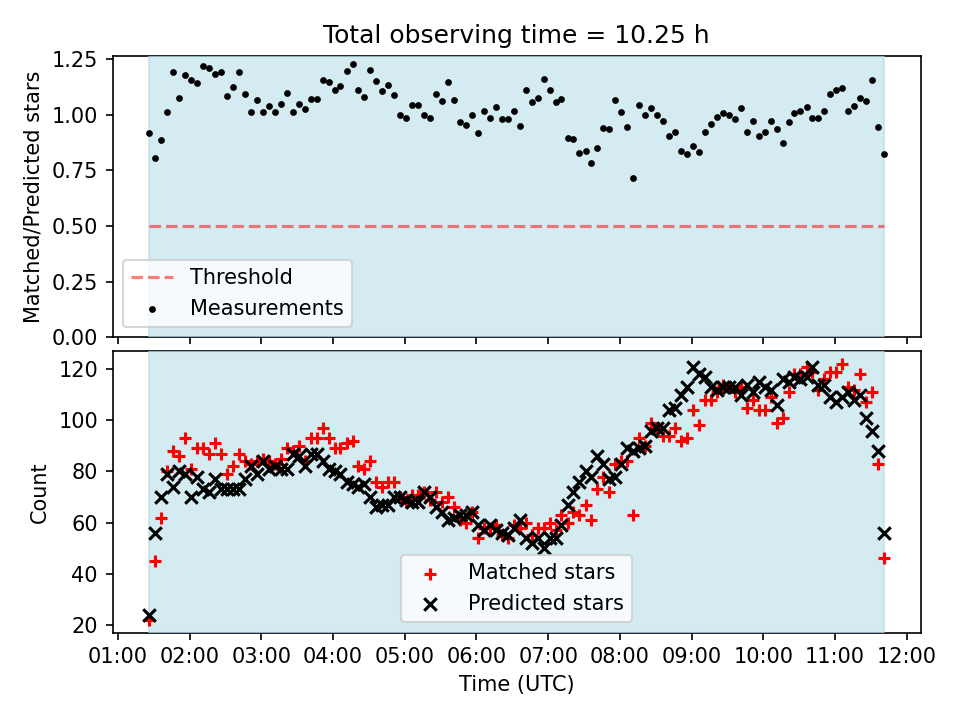 Total observing time = 10.25 h

Matched/Predicted stars

1.25
1.00
0.75
0.50
0.25
0.00

Threshold
Measurements

Count

120
100
80
60
40
20

Matched stars
Predicted stars

01:00 02:00 03:00 04:00 05:00 06:00 07:00 08:00 09:00 10:00 11:00 12:00

Time (UTC)